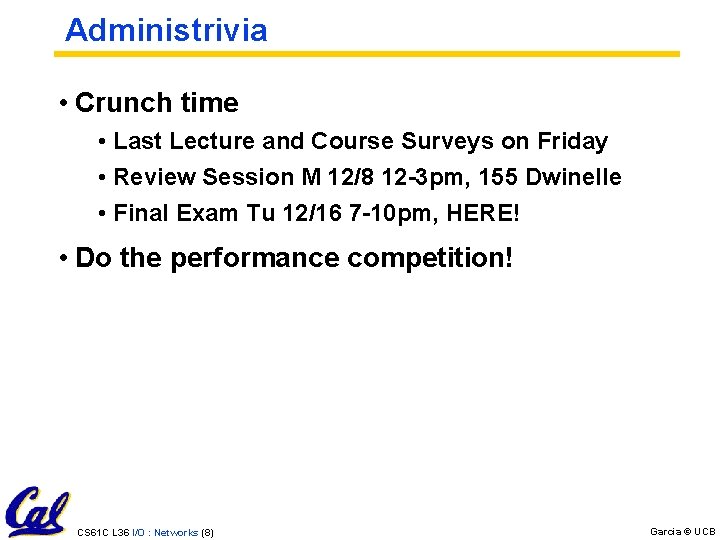 Administrivia

• Crunch time

• Last Lecture and Course Surveys on Friday

• Review Session M 12/8 12-3pm, 155 Dwinelle

• Final Exam Tu 12/16 7-10pm, HERE!

• Do the performance competition!

Cal

CS61C L36 I/O : Networks (8)

Garcia © UCB